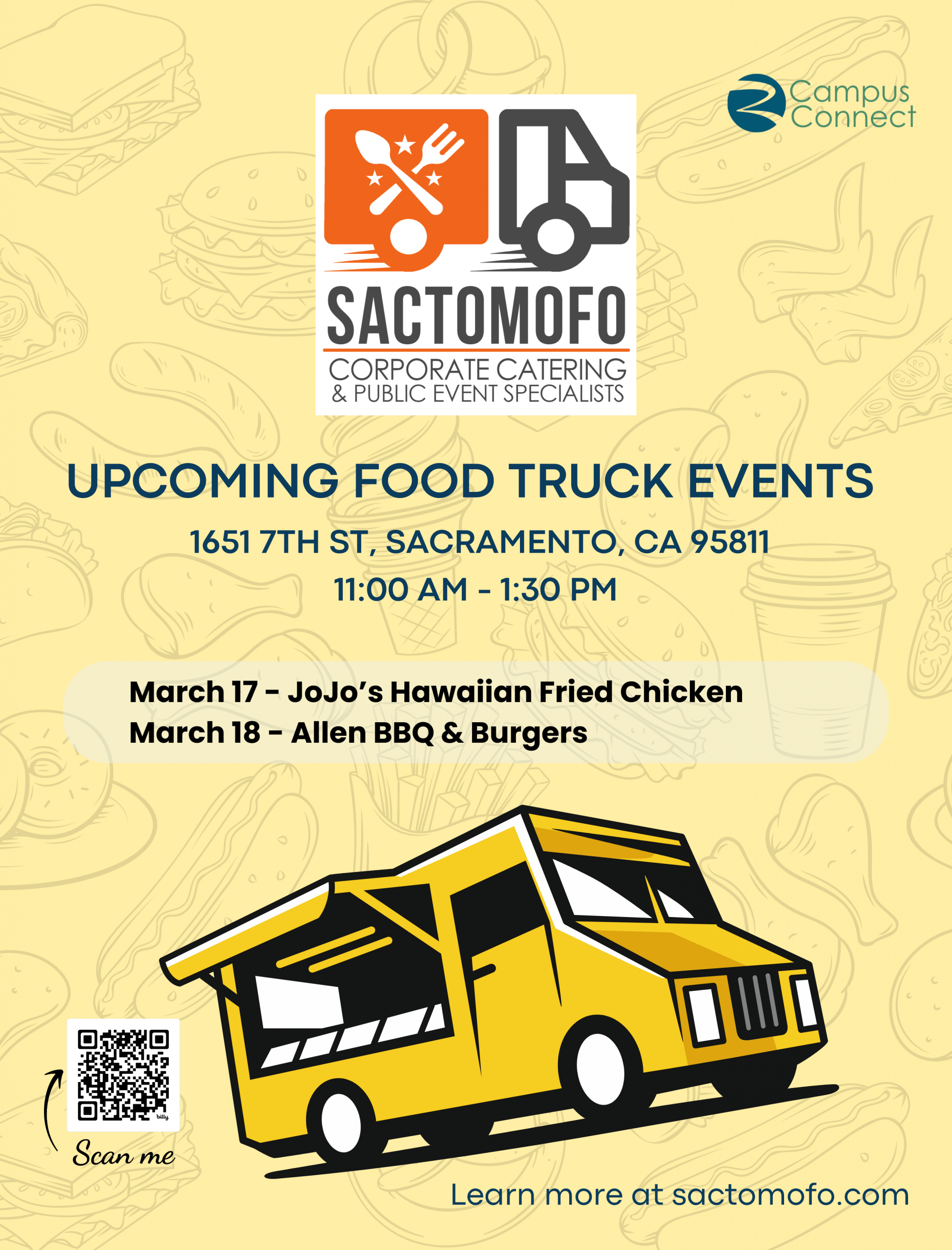 Campus Connect

SACTOMOFO
CORPORATE CATERING
& PUBLIC EVENT SPECIALISTS

UPCOMING FOOD TRUCK EVENTS

1651 7TH ST, SACRAMENTO, CA 95811

11:00 AM - 1:30 PM

March 17 - JoJo's Hawaiian Fried Chicken
March 18 - Allen BBQ & Burgers

bitly

Scan me

Learn more at sactomofo.com